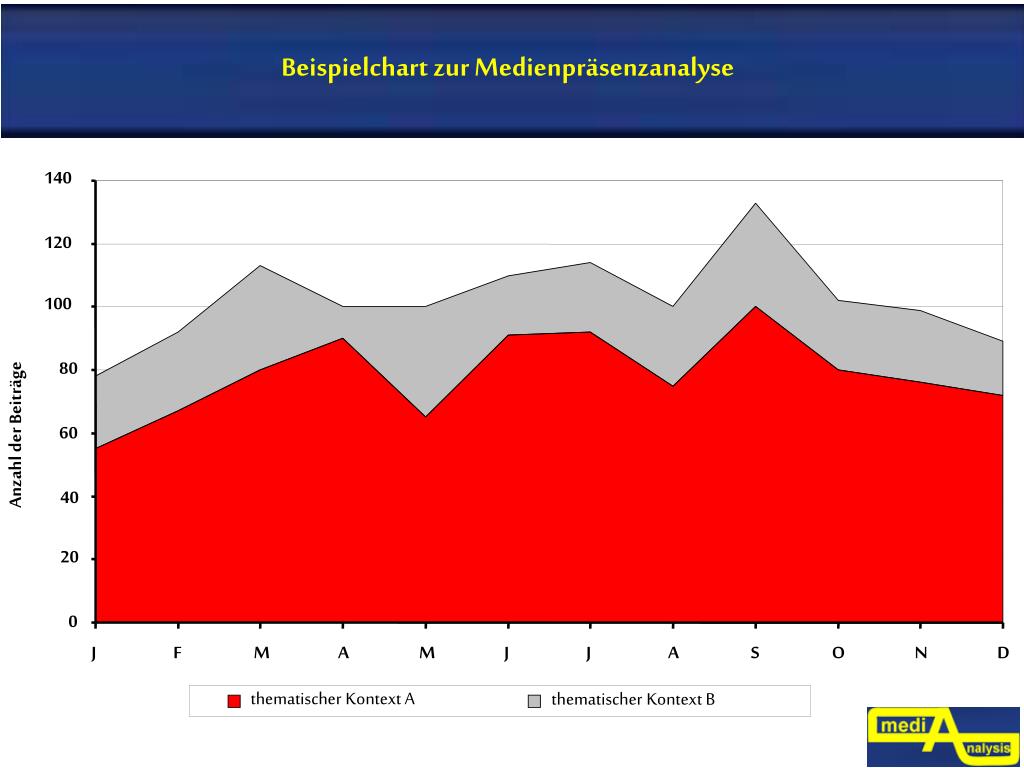 Beispielchart zur Medienpräsenzanalyse

Anzahl der Beiträge

140
120
100
80
60
40
20
0

J F M A M J J A S O N D

thematischer Kontext A
thematischer Kontext B

medi A nalysis